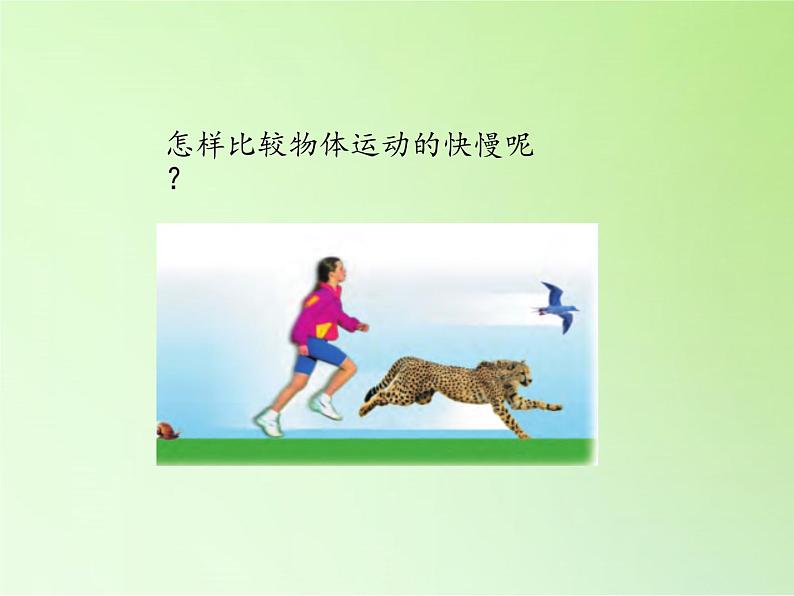 怎样比较物体运动的快慢呢?